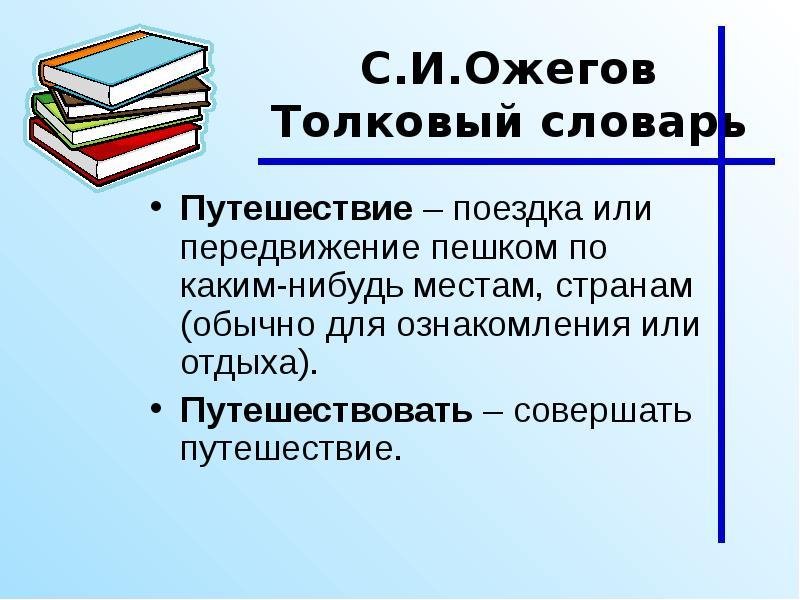 С.И.Ожегов
Толковый словарь

• Путешествие – поездка или передвижение пешком по каким-нибудь местам, странам (обычно для ознакомления или отдыха).

• Путешествовать – совершать путешествие.